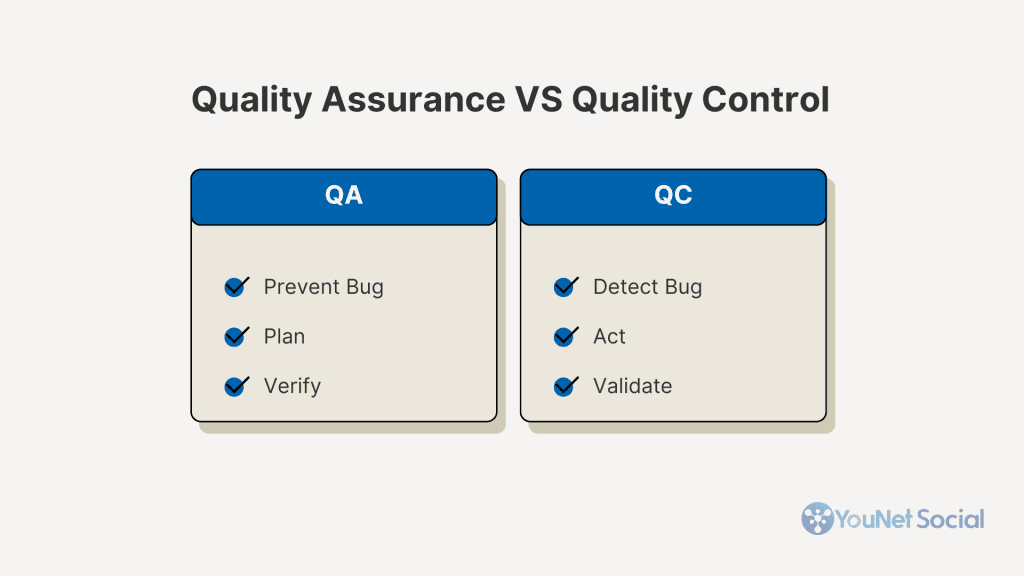 Quality Assurance VS Quality Control

QA

Prevent Bug
Plan
Verify

QC

Detect Bug
Act
Validate

YouNet Social